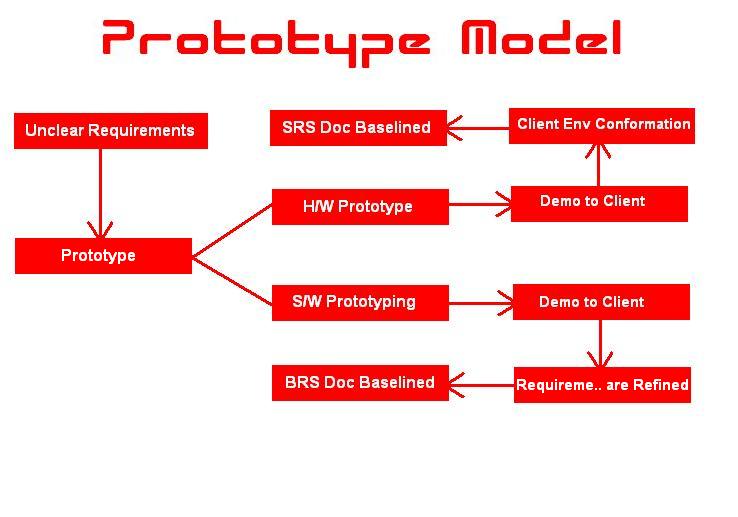 Prototype Model

Unclear Requirements

Prototype

SRS Doc Baselined

Client Env Conformation

H/W Prototype

Demo to Client

S/W Prototyping

Demo to Client

BRS Doc Baselined

Requireme.. are Refined